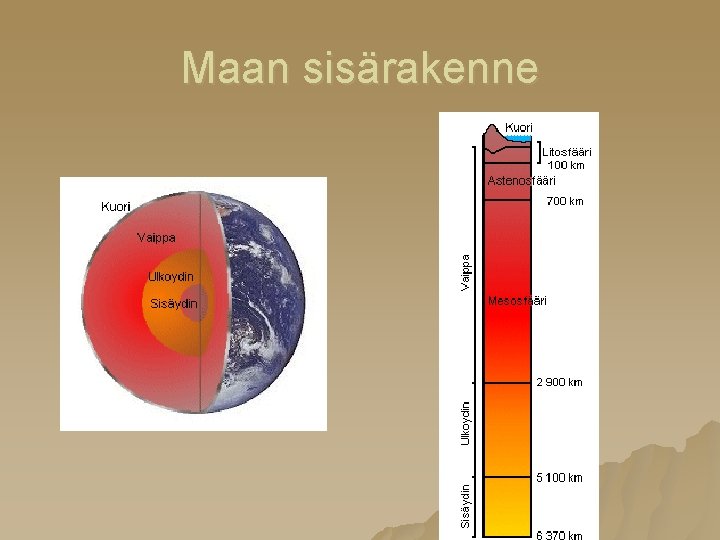 Maan sisärakenne

Kuori
Vaippa
Ulkoydin
Sisäydin

Kuori
Litosfääri
100 km
Astenosfääri
700 km
Vaippa
Mesosfääri
2 900 km
Ulkoydin
5 100 km
Sisäydin
6 370 km